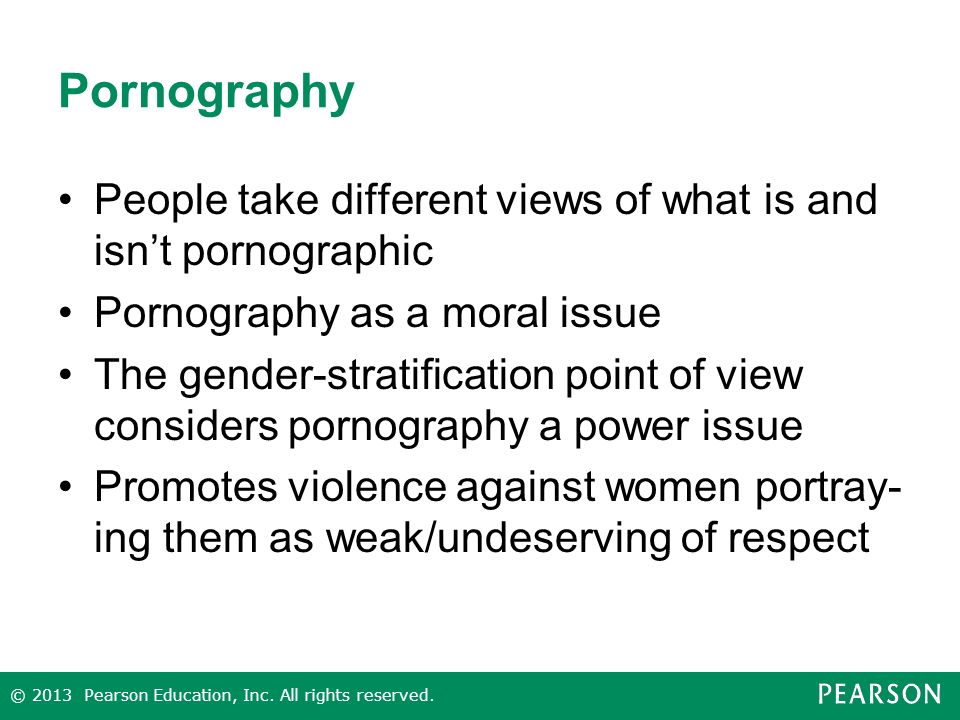 Pornography

• People take different views of what is and isn’t pornographic
• Pornography as a moral issue
• The gender-stratification point of view considers pornography a power issue
• Promotes violence against women portraying them as weak/undeserving of respect

© 2013 Pearson Education, Inc. All rights reserved.

PEARSON